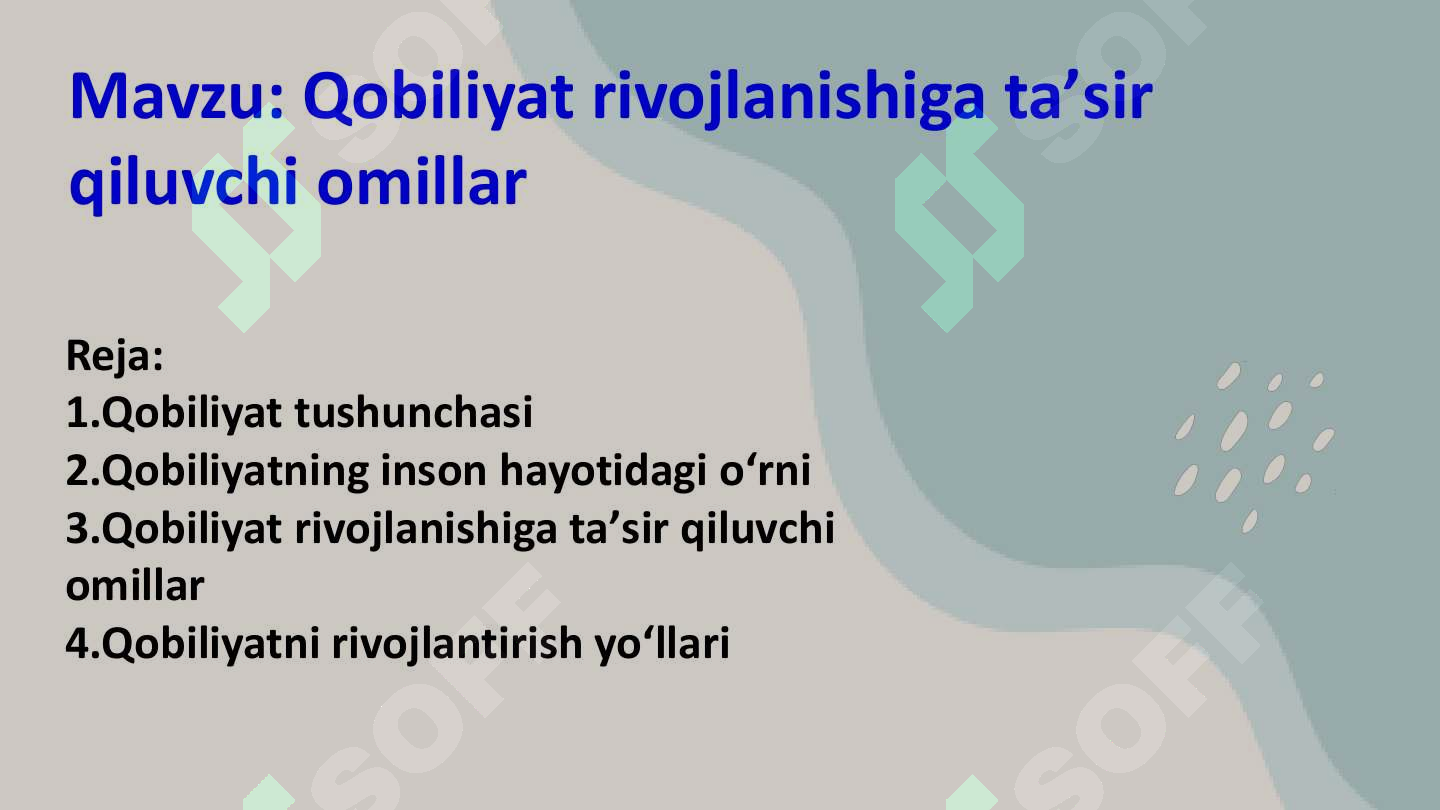 Mavzu: Qobiliyat rivojlanishiga ta’sir qiluvchi omillar

Reja:
1.Qobiliyat tushunchasi
2.Qobiliyatning inson hayotidagi o‘rni
3.Qobiliyat rivojlanishiga ta’sir qiluvchi omillar
4.Qobiliyatni rivojlantirish yo‘llari

SOFF SOFF SOFF SOFF